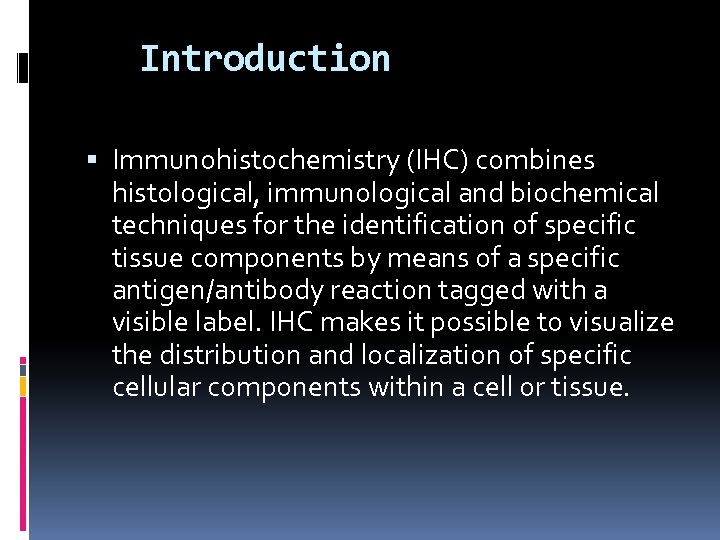 Introduction

▪ Immunohistochemistry (IHC) combines histological, immunological and biochemical techniques for the identification of specific tissue components by means of a specific antigen/antibody reaction tagged with a visible label. IHC makes it possible to visualize the distribution and localization of specific cellular components within a cell or tissue.